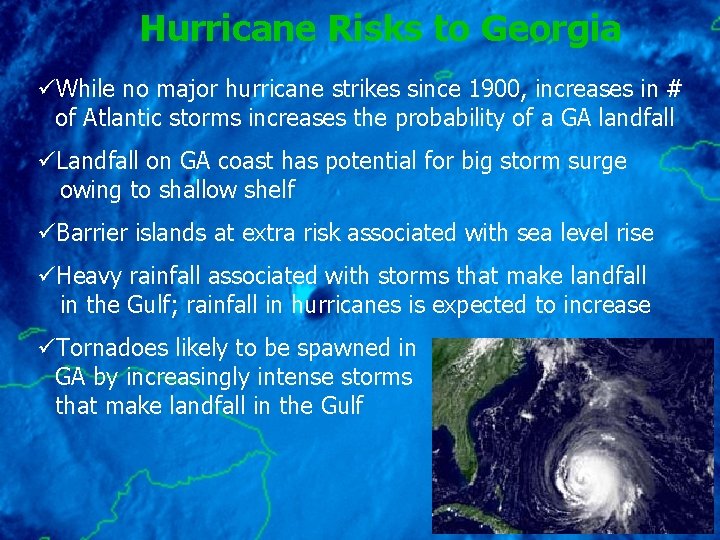 Hurricane Risks to Georgia

✓While no major hurricane strikes since 1900, increases in # of Atlantic storms increases the probability of a GA landfall

✓Landfall on GA coast has potential for big storm surge owing to shallow shelf

✓Barrier islands at extra risk associated with sea level rise

✓Heavy rainfall associated with storms that make landfall in the Gulf; rainfall in hurricanes is expected to increase

✓Tornadoes likely to be spawned in GA by increasingly intense storms that make landfall in the Gulf